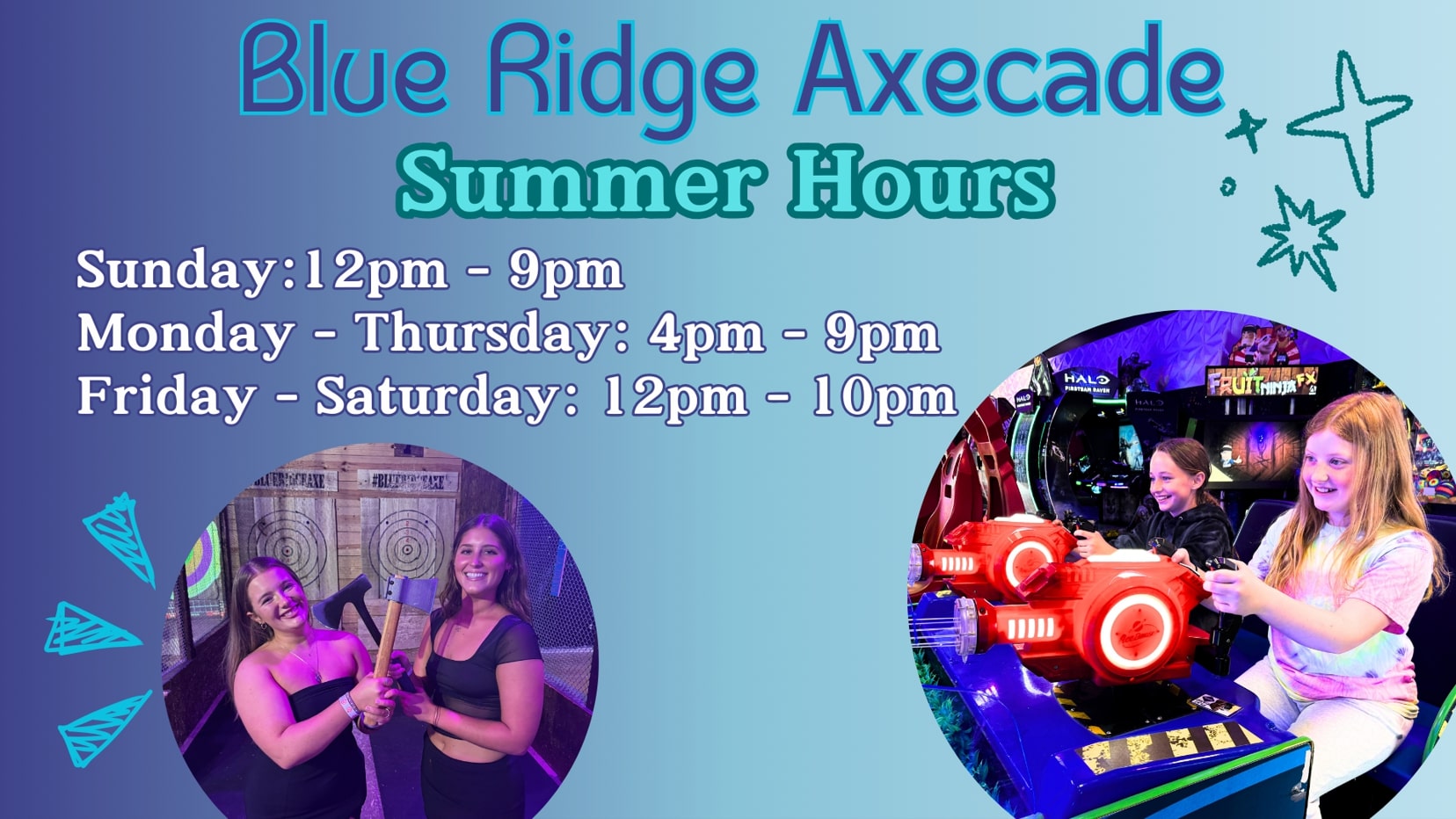 Blue Ridge Axecade
Summer Hours

Sunday:12pm - 9pm
Monday - Thursday: 4pm - 9pm
Friday - Saturday: 12pm - 10pm

#BLUERIDGEAXE #BLUERIDGEAXE

HALO
FIRETEAM RAVEN
FRUIT NINJA FX